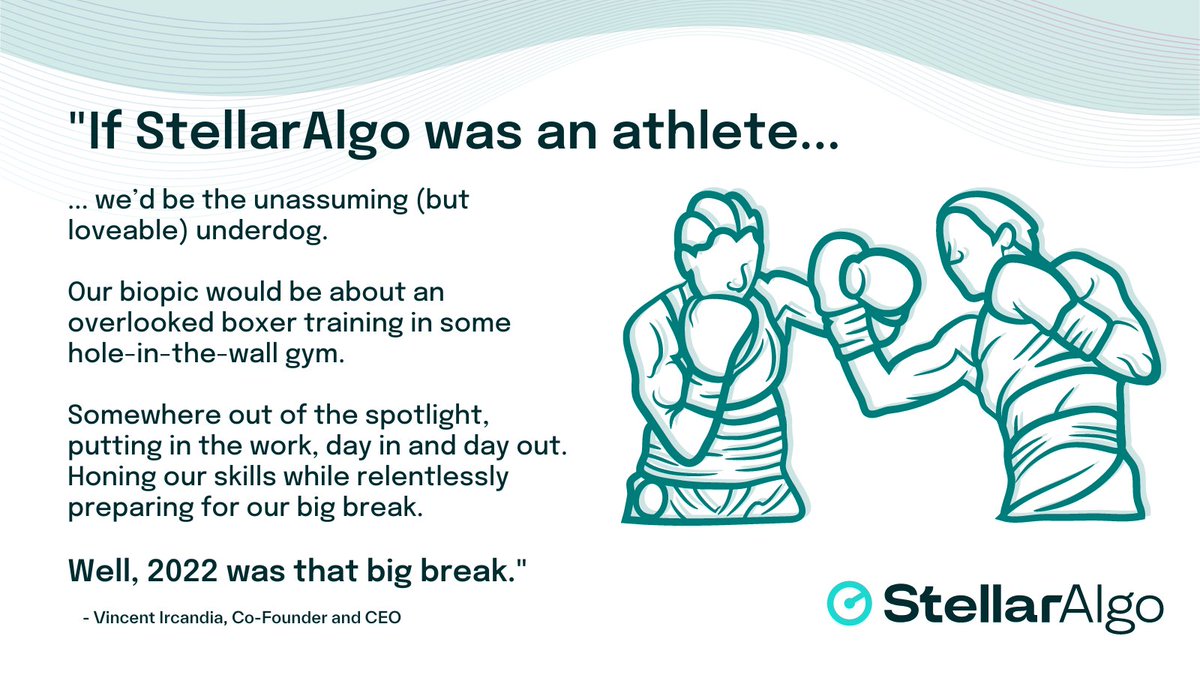 "If StellarAlgo was an athlete...

... we'd be the unassuming (but loveable) underdog.

Our biopic would be about an overlooked boxer training in some hole-in-the-wall gym.

Somewhere out of the spotlight, putting in the work, day in and day out. Honing our skills while relentlessly preparing for our big break.

Well, 2022 was that big break."

- Vincent Ircandia, Co-Founder and CEO

StellarAlgo